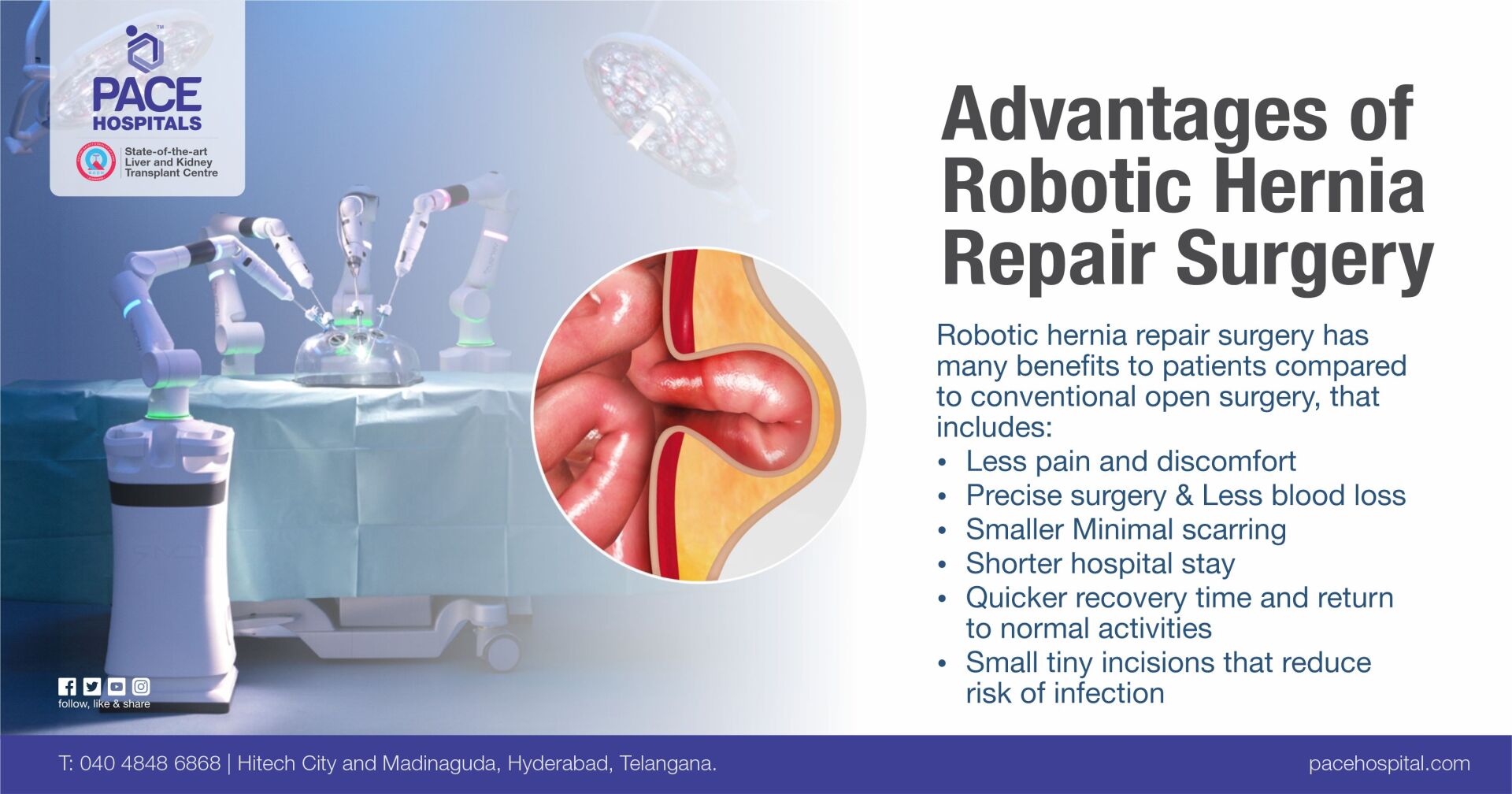 PACE HOSPITALS

State-of-the-art Liver and Kidney Transplant Centre

Advantages of Robotic Hernia Repair Surgery

Robotic hernia repair surgery has many benefits to patients compared to conventional open surgery, that includes:

• Less pain and discomfort
• Precise surgery & Less blood loss
• Smaller Minimal scarring
• Shorter hospital stay
• Quicker recovery time and return to normal activities
• Small tiny incisions that reduce risk of infection

follow, like & share

T: 040 4848 6868 | Hitech City and Madinaguda, Hyderabad, Telangana.

pacehospital.com